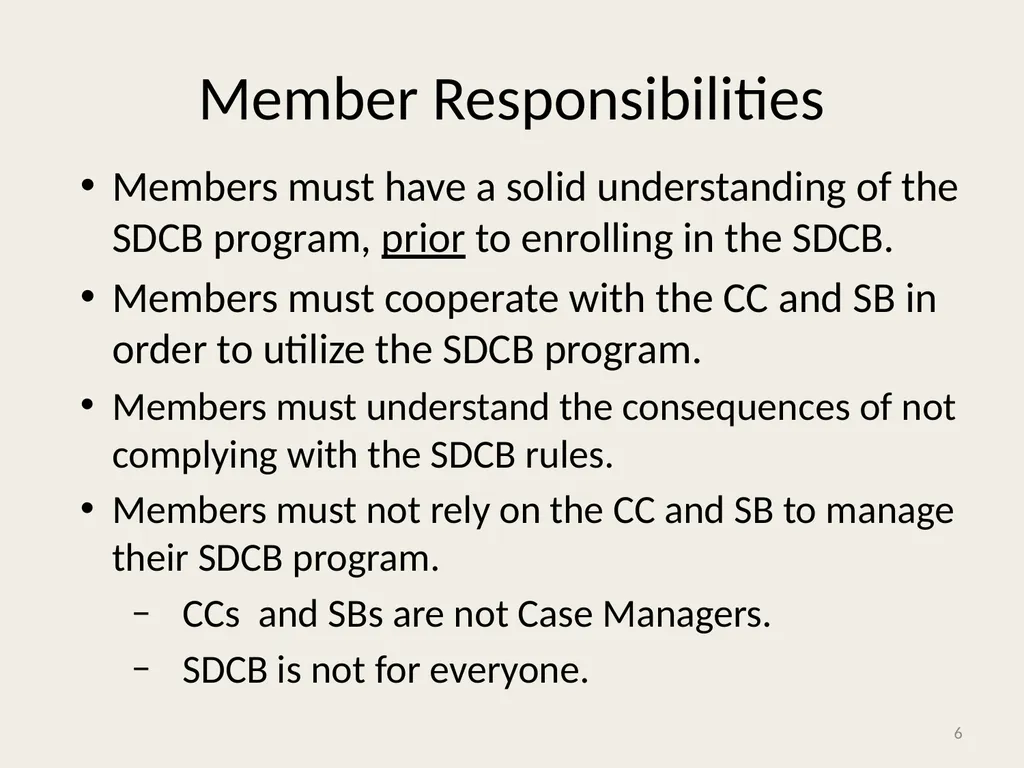 Member Responsibilities

• Members must have a solid understanding of the SDCB program, prior to enrolling in the SDCB.
• Members must cooperate with the CC and SB in order to utilize the SDCB program.
• Members must understand the consequences of not complying with the SDCB rules.
• Members must not rely on the CC and SB to manage their SDCB program.
  – CCs and SBs are not Case Managers.
  – SDCB is not for everyone.

6